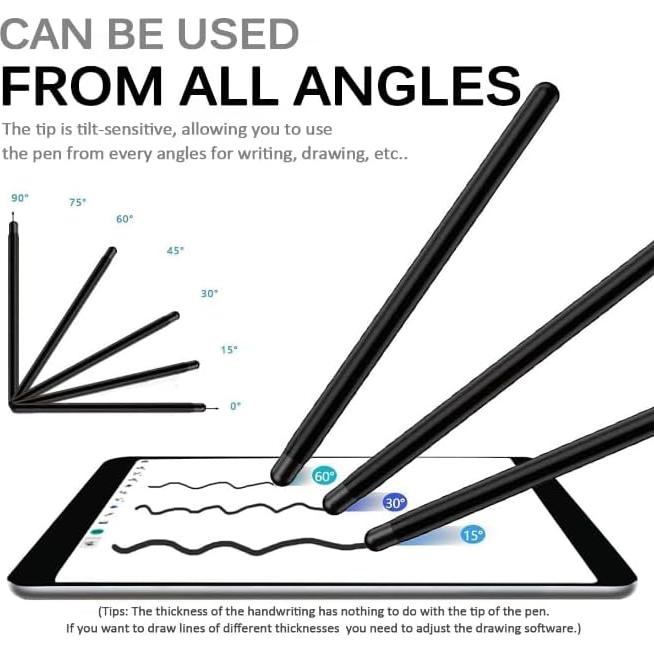 CAN BE USED
FROM ALL ANGLES

The tip is tilt-sensitive, allowing you to use the pen from every angles for writing, drawing, etc..

90°
75°
60°
45°
30°
15°
0°

60°
30°
15°

(Tips: The thickness of the handwriting has nothing to do with the tip of the pen. If you want to draw lines of different thicknesses you need to adjust the drawing software.)